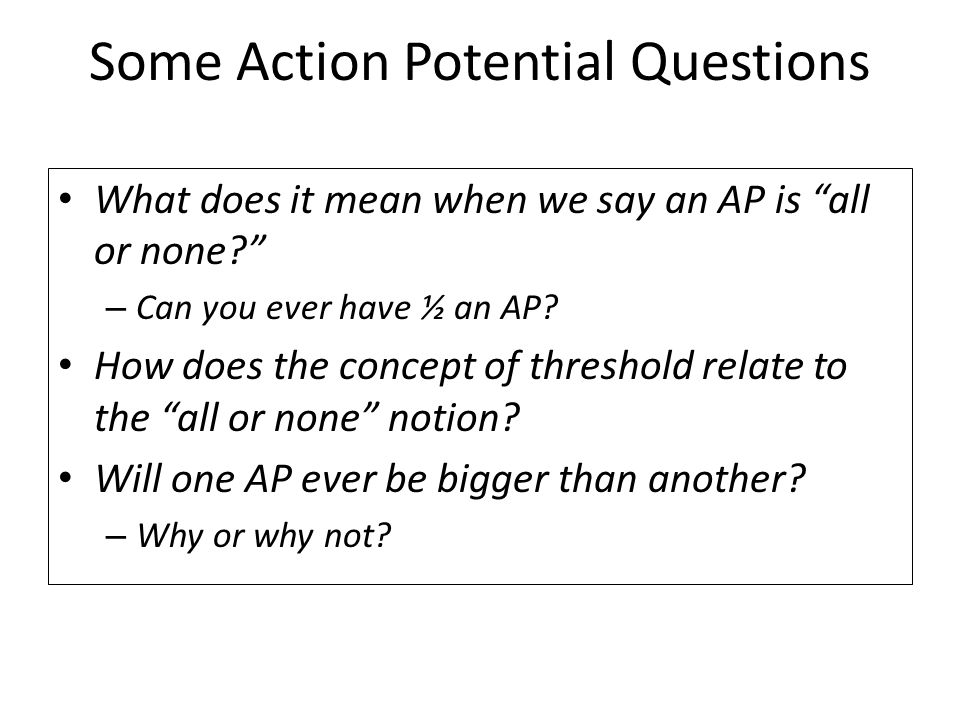 Some Action Potential Questions

• What does it mean when we say an AP is “all or none?”
– Can you ever have ½ an AP?
• How does the concept of threshold relate to the “all or none” notion?
• Will one AP ever be bigger than another?
– Why or why not?